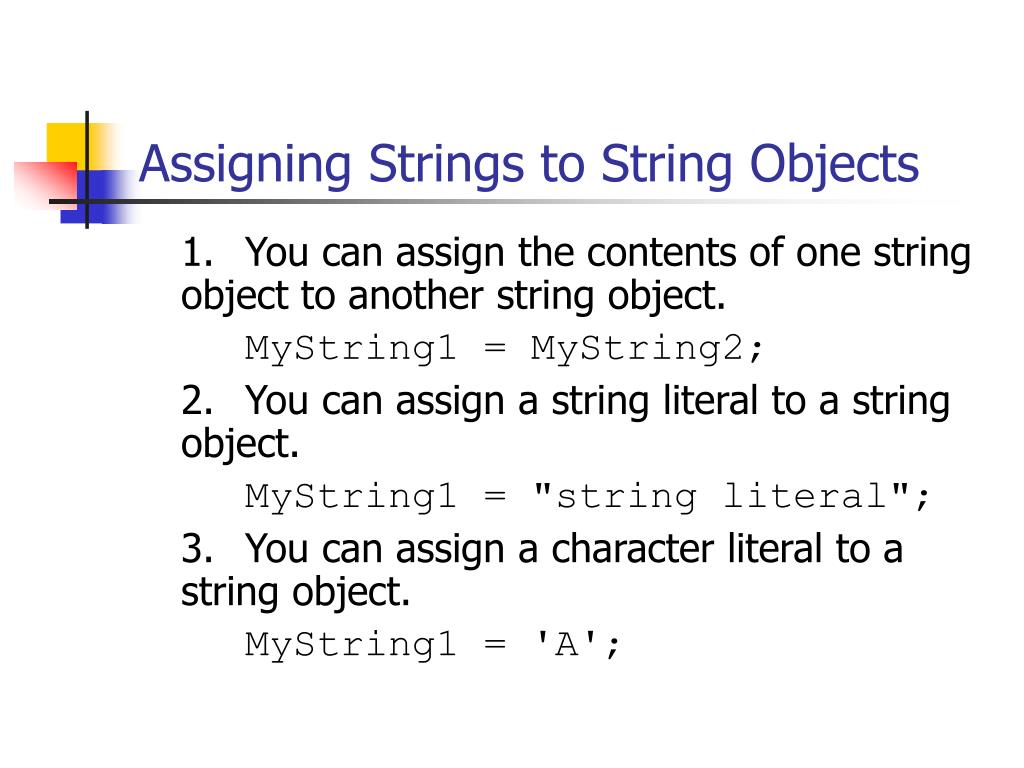 Assigning Strings to String Objects

1. You can assign the contents of one string object to another string object.

MyString1 = MyString2;

2. You can assign a string literal to a string object.

MyString1 = "string literal";

3. You can assign a character literal to a string object.

MyString1 = 'A';